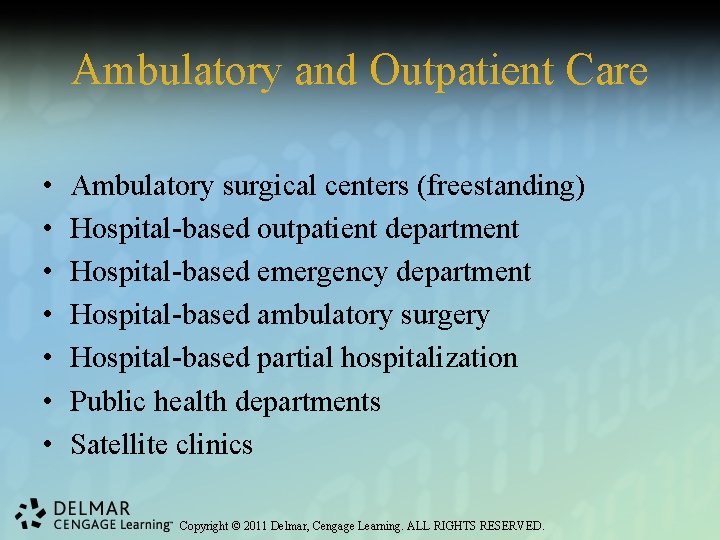 Ambulatory and Outpatient Care

• Ambulatory surgical centers (freestanding)
• Hospital-based outpatient department
• Hospital-based emergency department
• Hospital-based ambulatory surgery
• Hospital-based partial hospitalization
• Public health departments
• Satellite clinics

DELMAR
CENGAGE Learning™ Copyright © 2011 Delmar, Cengage Learning. ALL RIGHTS RESERVED.